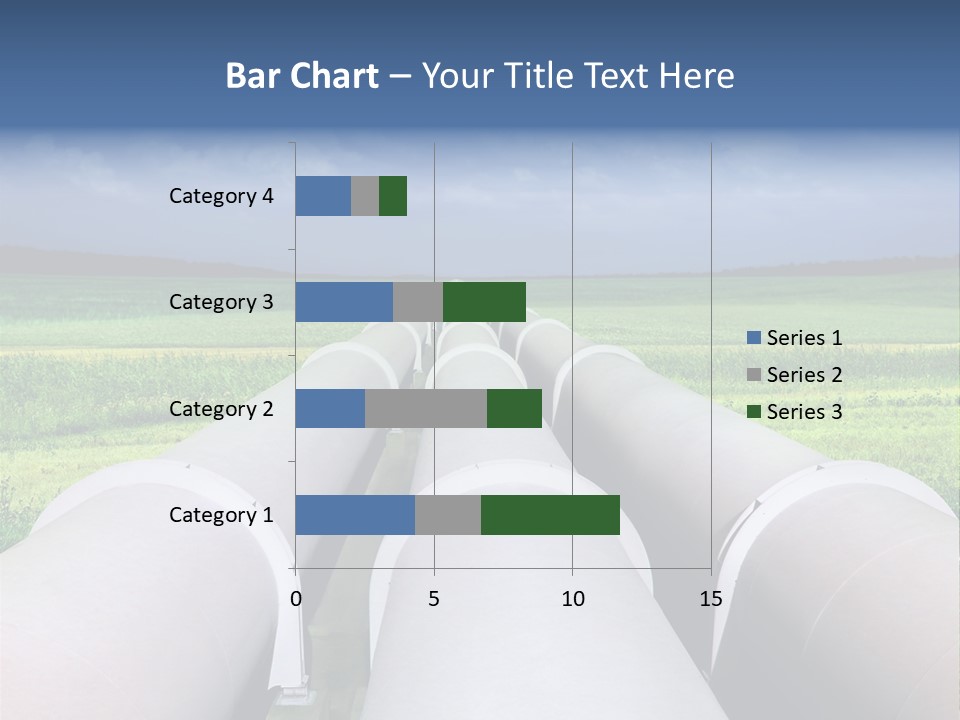 Bar Chart – Your Title Text Here

Category 4
Category 3
Category 2
Category 1

0
5
10
15

Series 1
Series 2
Series 3